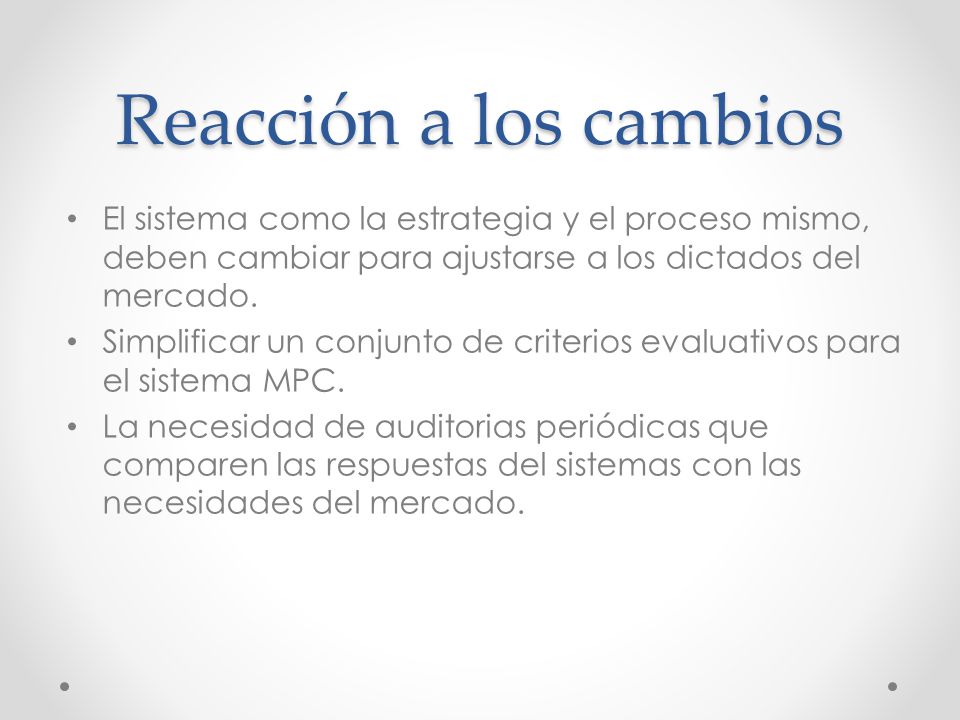 Reacción a los cambios

• El sistema como la estrategia y el proceso mismo, deben cambiar para ajustarse a los dictados del mercado.
• Simplificar un conjunto de criterios evaluativos para el sistema MPC.
• La necesidad de auditorias periódicas que comparen las respuestas del sistemas con las necesidades del mercado.